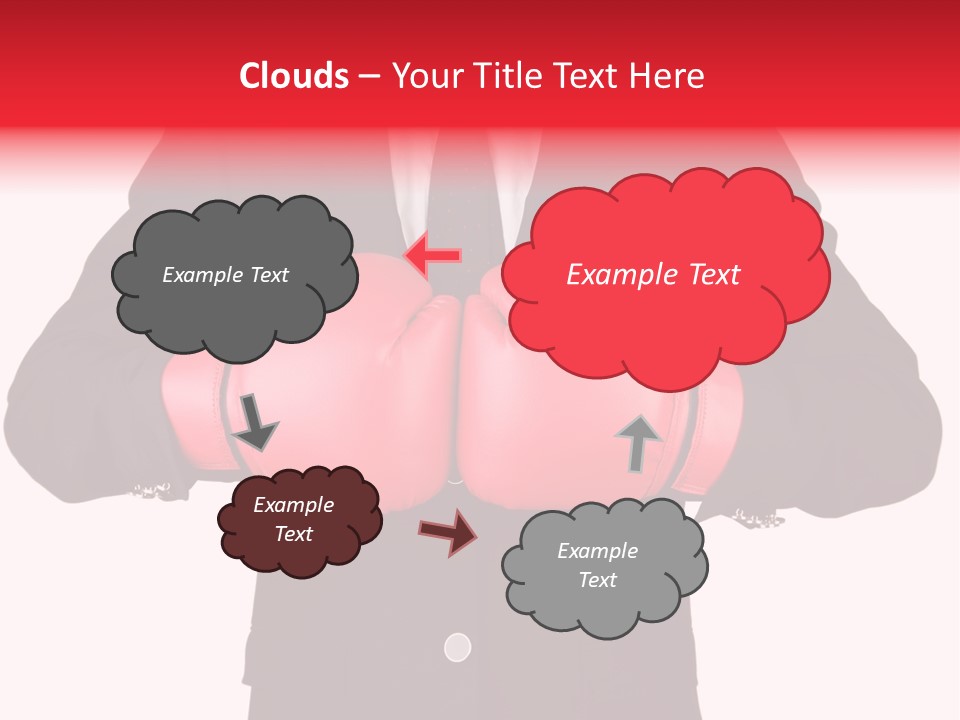 Clouds – Your Title Text Here

Example Text

Example Text

Example Text

Example Text